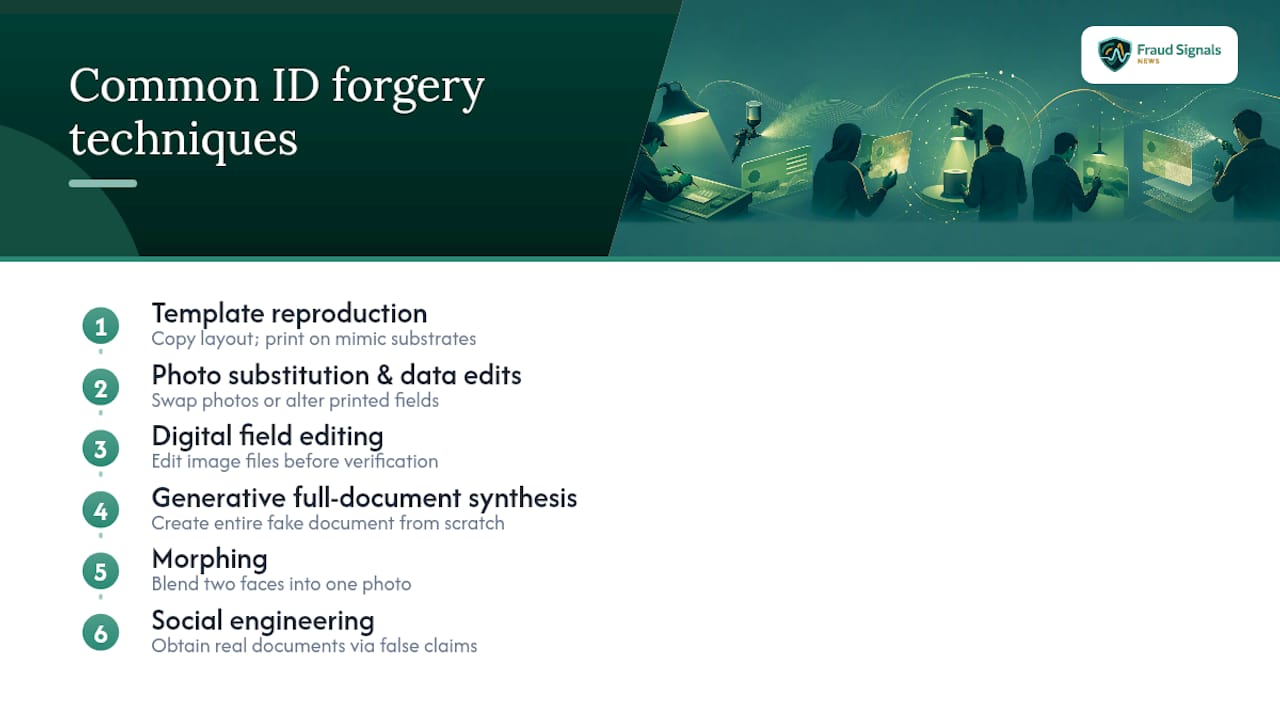 Common ID forgery techniques

Fraud Signals NEWS

1 Template reproduction
Copy layout; print on mimic substrates

2 Photo substitution & data edits
Swap photos or alter printed fields

3 Digital field editing
Edit image files before verification

4 Generative full-document synthesis
Create entire fake document from scratch

5 Morphing
Blend two faces into one photo

6 Social engineering
Obtain real documents via false claims